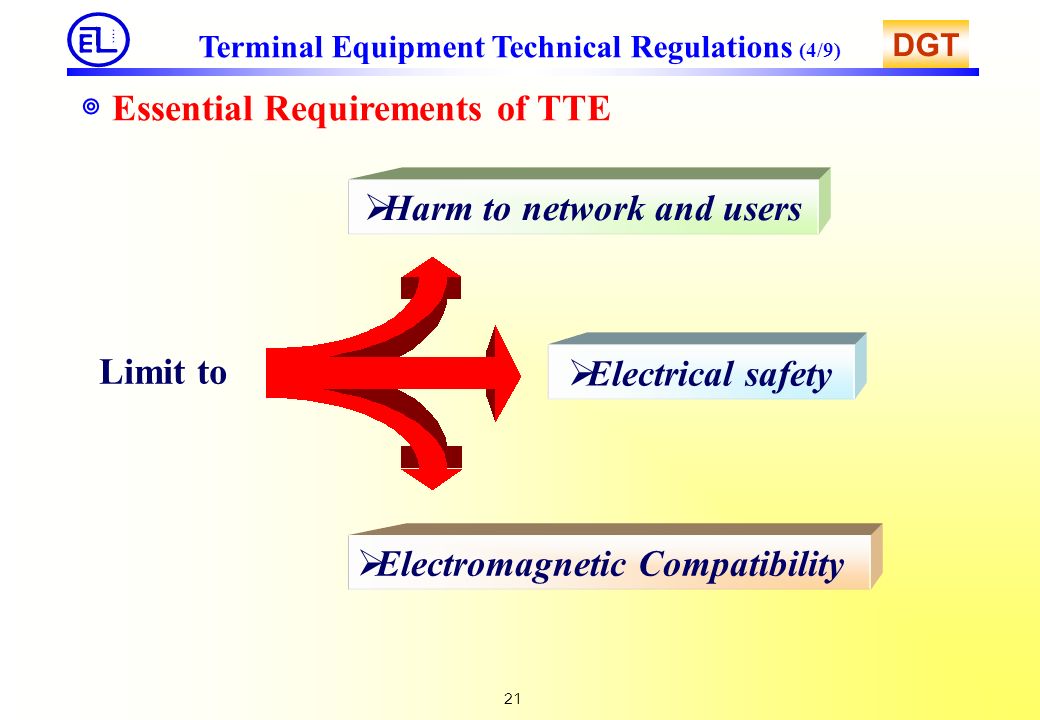 EL

Terminal Equipment Technical Regulations (4/9)

DGT

◎ Essential Requirements of TTE

➢Harm to network and users

Limit to

➢Electrical safety

➢Electromagnetic Compatibility

21